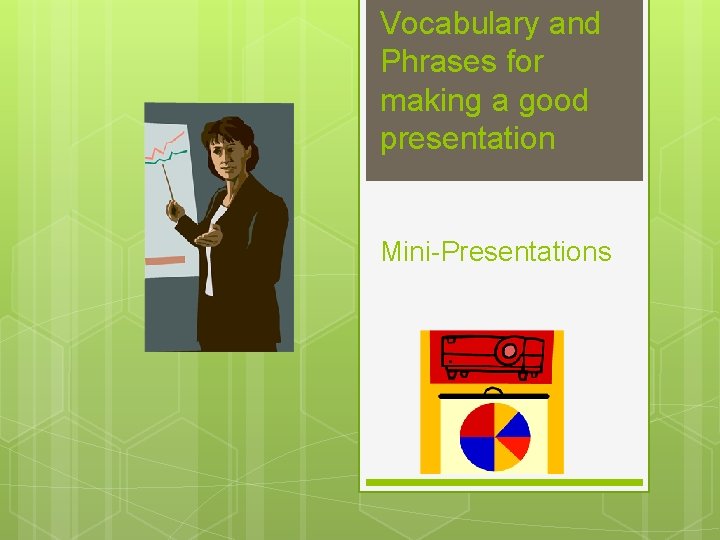 Vocabulary and Phrases for making a good presentation

Mini-Presentations